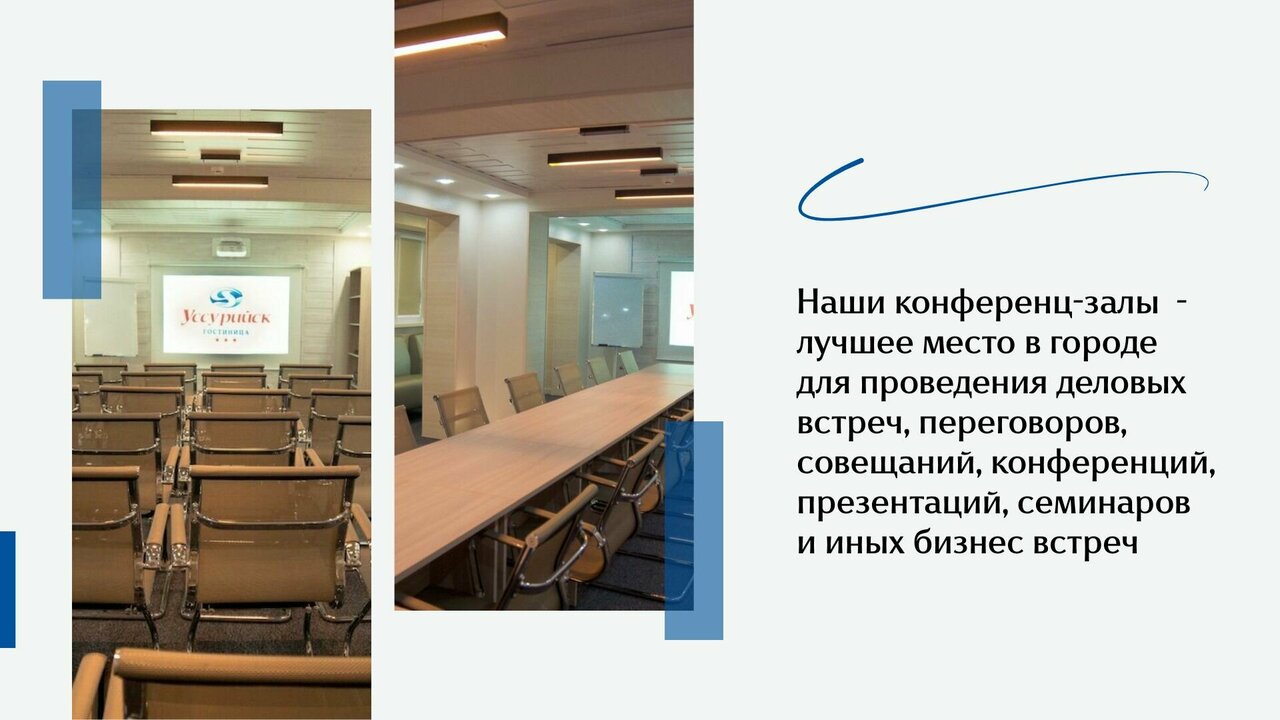 Уссурийск
ГОСТИНИЦА

Наши конференц-залы - лучшее место в городе для проведения деловых встреч, переговоров, совещаний, конференций, презентаций, семинаров и иных бизнес встреч